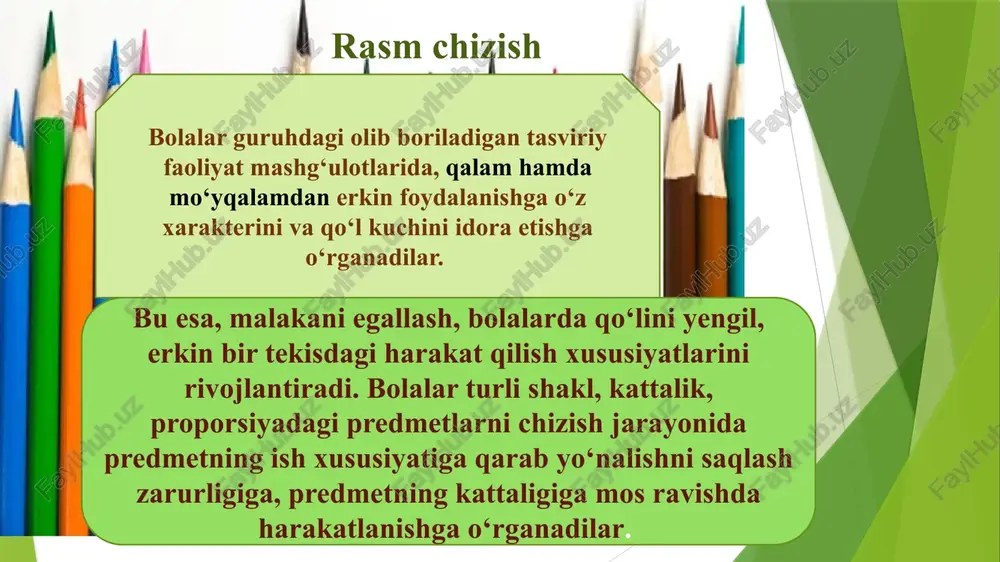 Rasm chizish

Bolalar guruhdagi olib boriladigan tasviriy faoliyat mashg‘ulotlarida, qalam hamda mo‘yqalamdan erkin foydalanishga o‘z xarakterini va qo‘l kuchini idora etishga o‘rganadilar.

Bu esa, malakani egallash, bolalarda qo‘lini yengil, erkin bir tekisdagi harakat qilish xususiyatlarini rivojlantiradi. Bolalar turli shakl, kattalik, proporsiyadagi predmetlarni chizish jarayonida predmetning ish xususiyatiga qarab yo‘nalishni saqlash zarurligiga, predmetning kattaligiga mos ravishda harakatlanishga o‘rganadilar.

FaylHub.uz